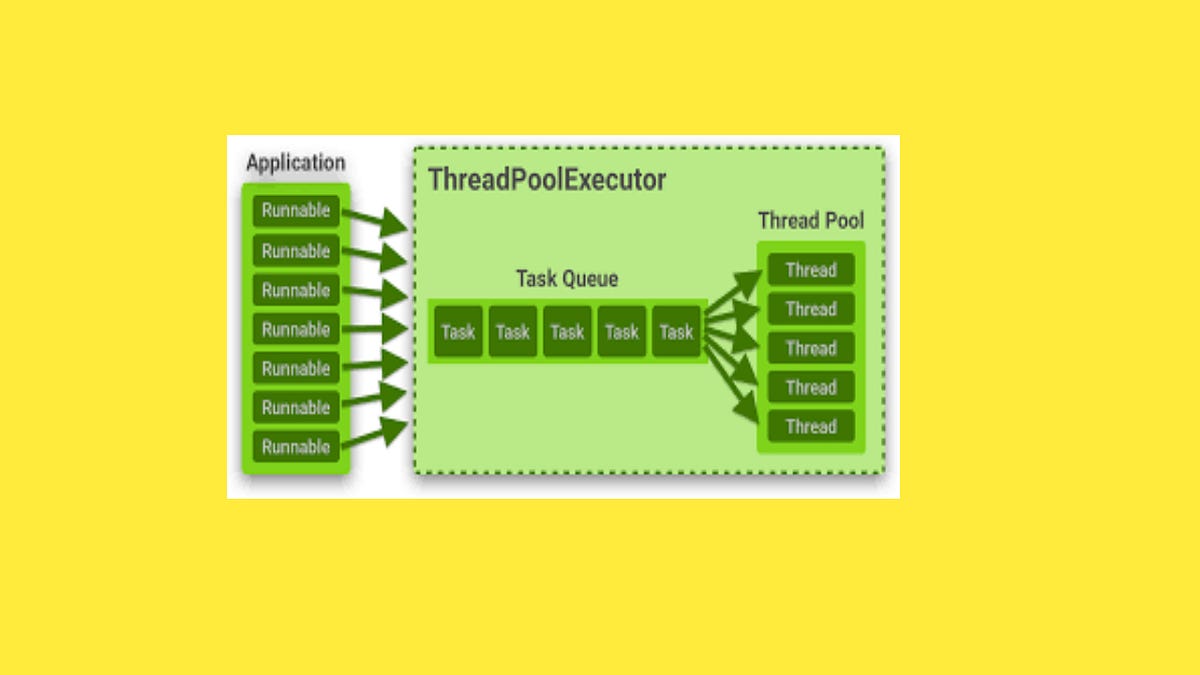 Application

Runnable
Runnable
Runnable
Runnable
Runnable
Runnable
Runnable

ThreadPoolExecutor

Task Queue

Task Task Task Task Task

Thread Pool

Thread
Thread
Thread
Thread
Thread